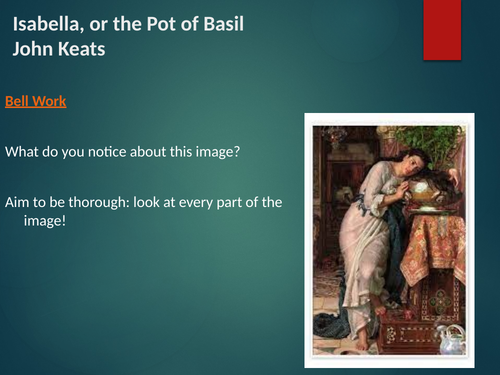 Isabella, or the Pot of Basil
John Keats

Bell Work

What do you notice about this image?

Aim to be thorough: look at every part of the image!